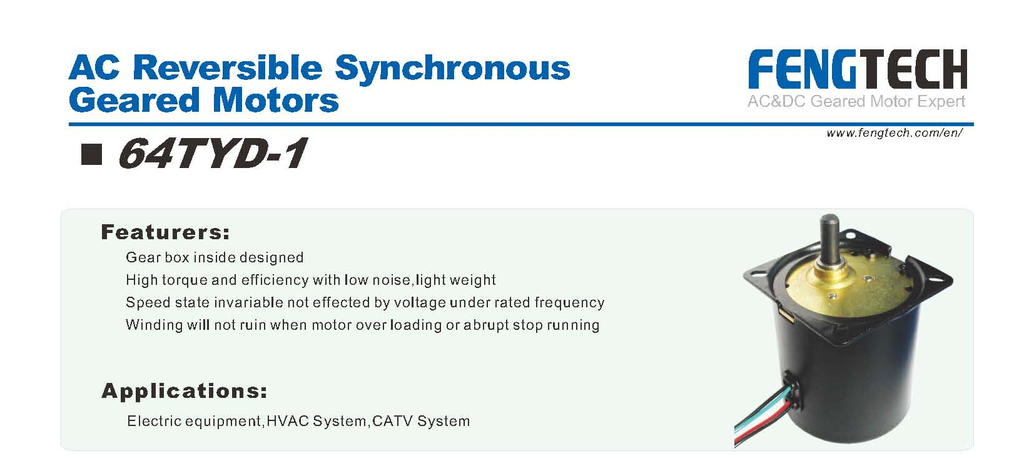 AC Reversible Synchronous Geared Motors

FENGTECH
AC&DC Geared Motor Expert
www.fengtech.com/en/

■ 64TYD-1

Featurers:
Gear box inside designed
High torque and efficiency with low noise,light weight
Speed state invariable not effected by voltage under rated frequency
Winding will not ruin when motor over loading or abrupt stop running

Applications:
Electric equipment,HVAC System,CATV System